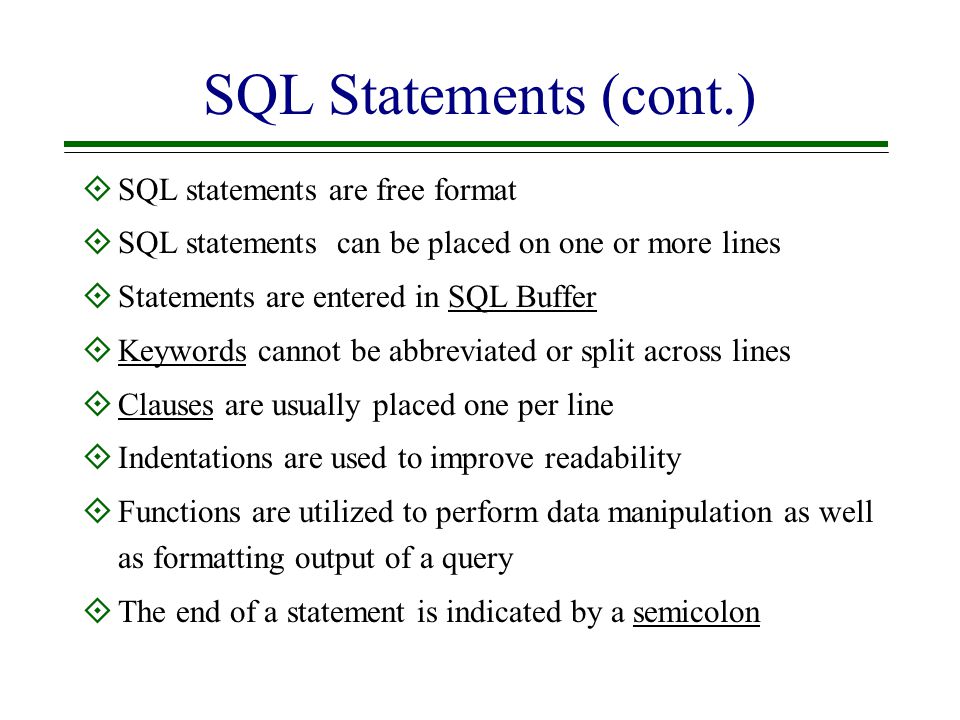 SQL Statements (cont.)

SQL statements are free format

SQL statements can be placed on one or more lines

Statements are entered in SQL Buffer

Keywords cannot be abbreviated or split across lines

Clauses are usually placed one per line

Indentations are used to improve readability

Functions are utilized to perform data manipulation as well as formatting output of a query

The end of a statement is indicated by a semicolon